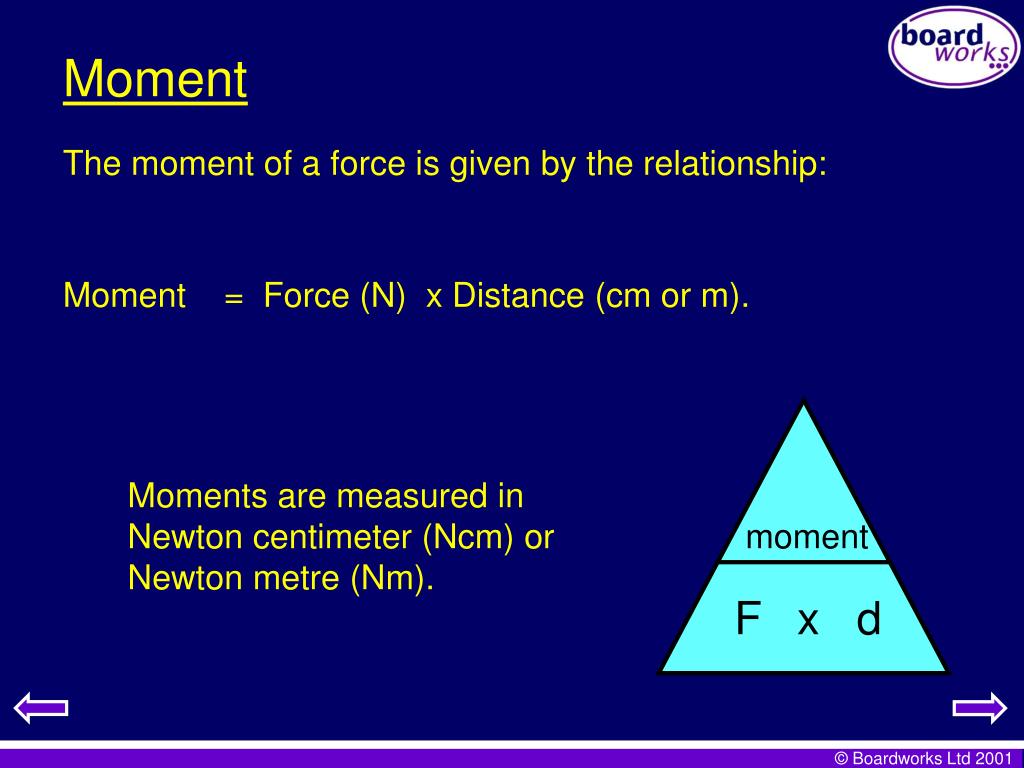 board works

Moment

The moment of a force is given by the relationship:

Moment = Force (N) x Distance (cm or m).

Moments are measured in Newton centimeter (Ncm) or Newton metre (Nm).

moment

F x d

© Boardworks Ltd 2001